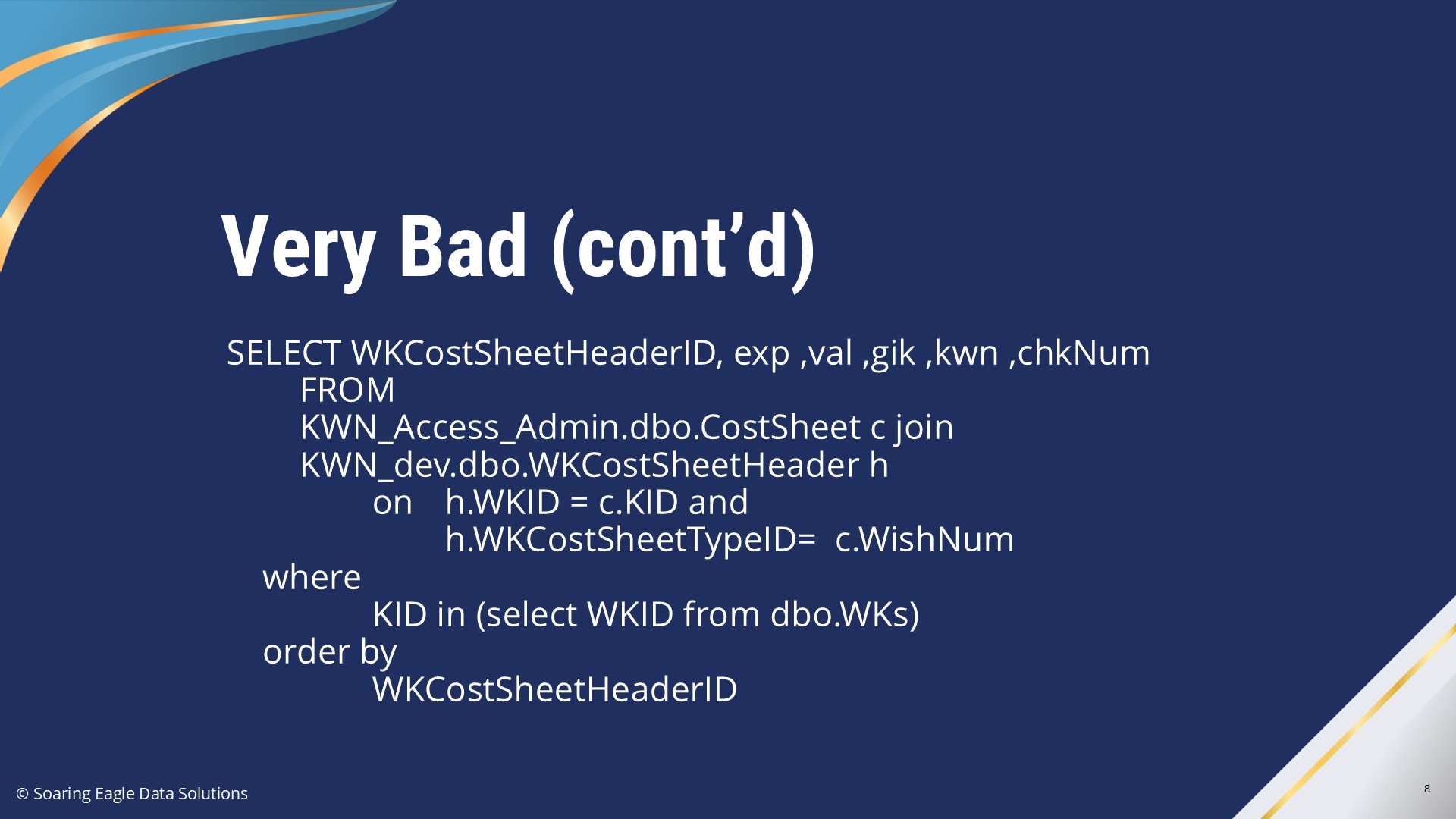 Very Bad (cont’d)

SELECT WKCostSheetHeaderID, exp ,val ,gik ,kwn ,chkNum
FROM
KWN_Access_Admin.dbo.CostSheet c join
KWN_dev.dbo.WKCostSheetHeader h
on h.WKID = c.KID and
h.WKCostSheetTypeID= c.WishNum
where
KID in (select WKID from dbo.WKs)
order by
WKCostSheetHeaderID

© Soaring Eagle Data Solutions

8